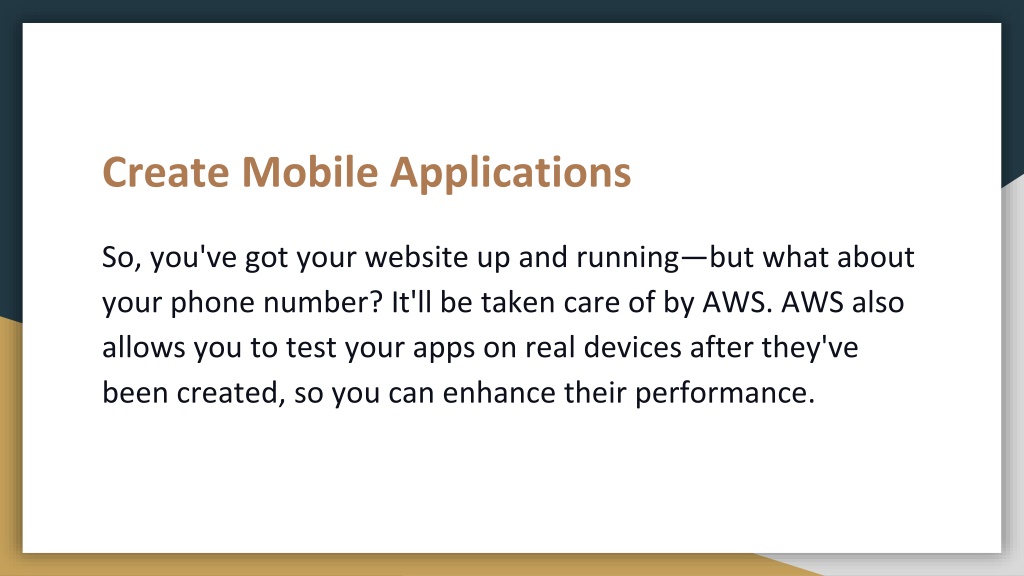 Create Mobile Applications

So, you've got your website up and running—but what about your phone number? It'll be taken care of by AWS. AWS also allows you to test your apps on real devices after they've been created, so you can enhance their performance.